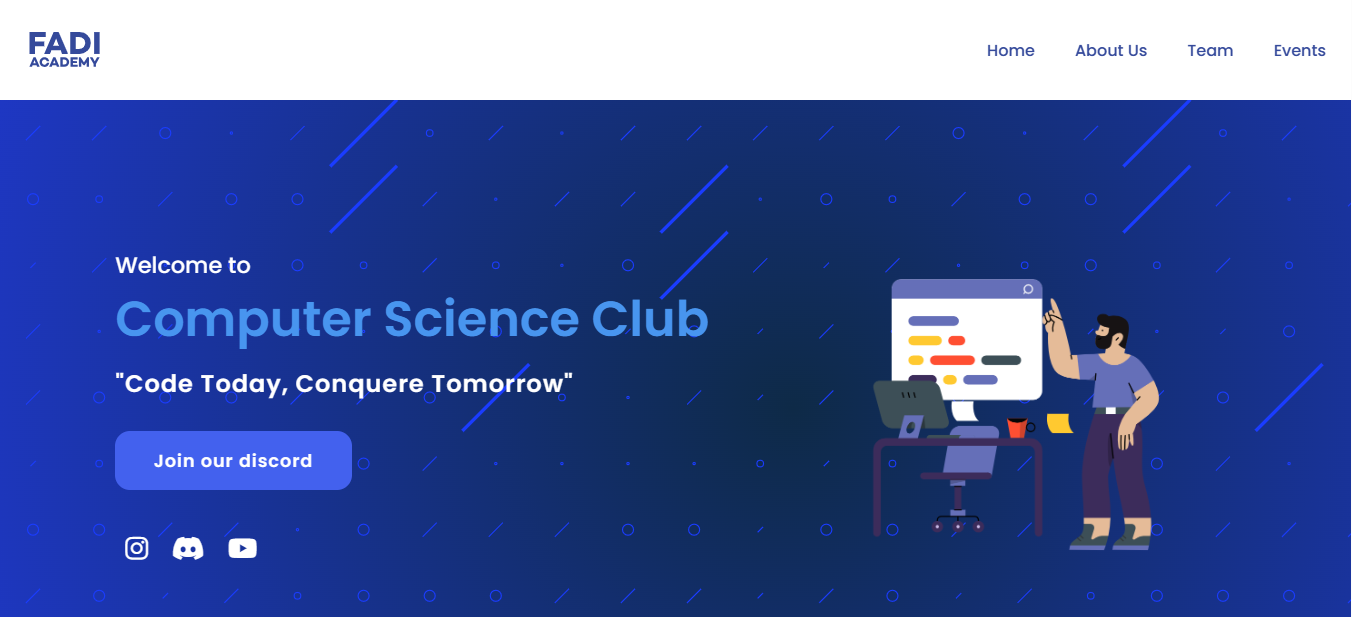 FADI
ACADEMY

Home About Us Team Events

Welcome to

Computer Science Club

"Code Today, Conquere Tomorrow"

Join our discord